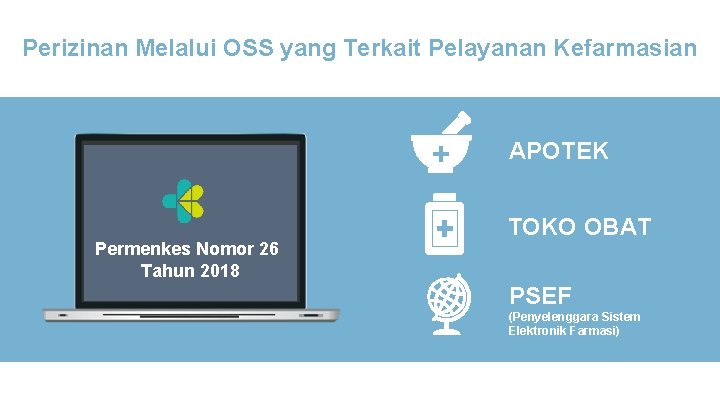 Perizinan Melalui OSS yang Terkait Pelayanan Kefarmasian

Permenkes Nomor 26 Tahun 2018

APOTEK

TOKO OBAT

PSEF
(Penyelenggara Sistem Elektronik Farmasi)